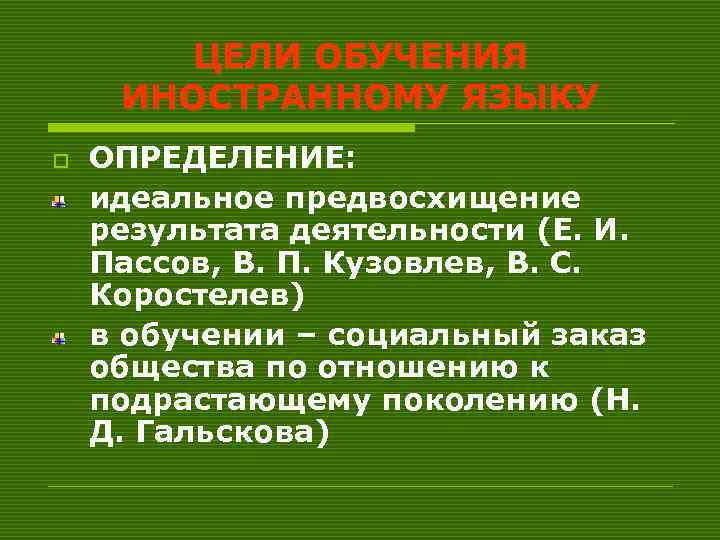 ЦЕЛИ ОБУЧЕНИЯ ИНОСТРАННОМУ ЯЗЫКУ

ОПРЕДЕЛЕНИЕ:

идеальное предвосхищение результата деятельности (Е. И. Пассов, В. П. Кузовлев, В. С. Коростелев)

в обучении – социальный заказ общества по отношению к подрастающему поколению (Н. Д. Гальскова)